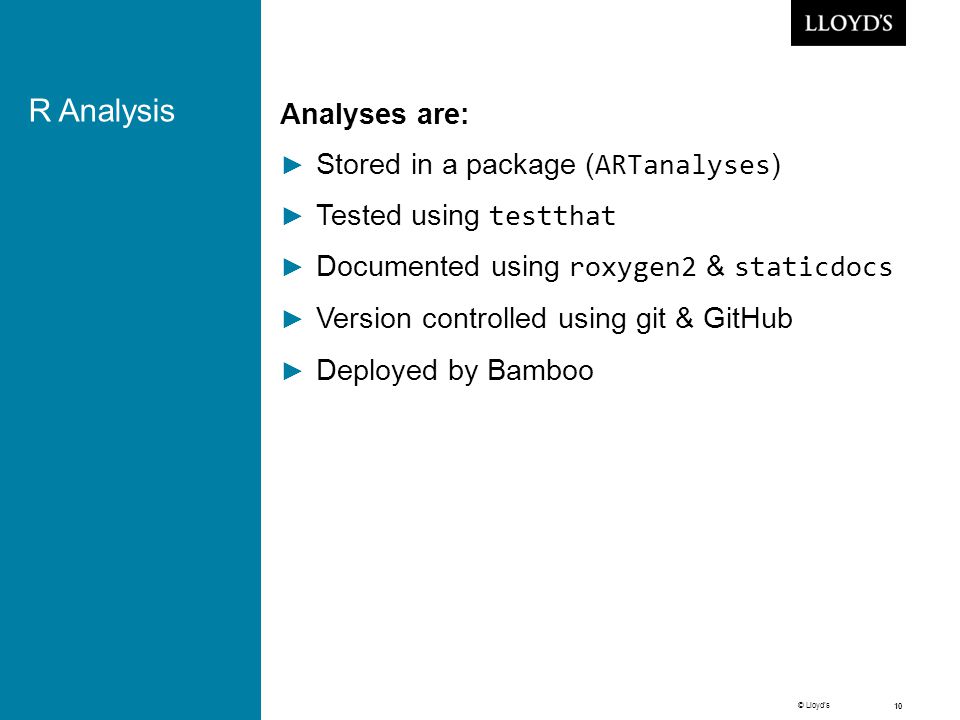 LLOYD'S

R Analysis

Analyses are:

► Stored in a package (ARTanalyses)

► Tested using testthat

► Documented using roxygen2 & staticdocs

► Version controlled using git & GitHub

► Deployed by Bamboo

© Lloyd's

10